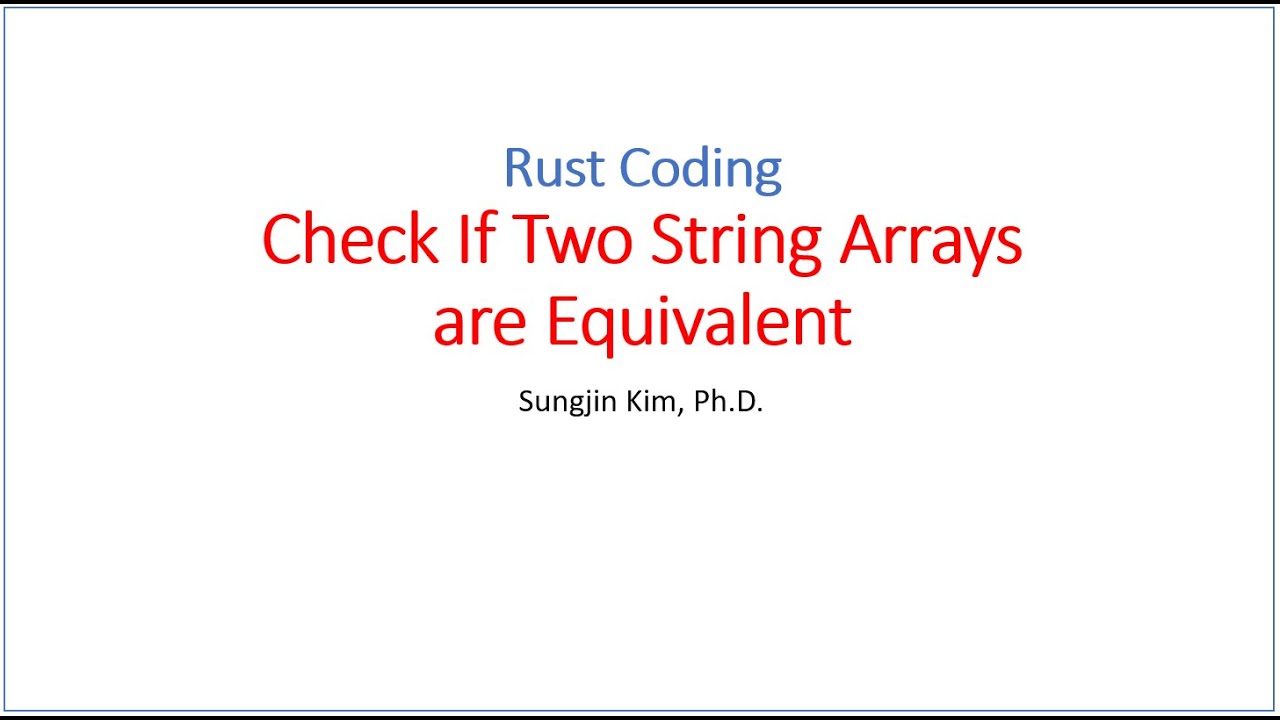 Rust Coding
Check If Two String Arrays are Equivalent

Sungjin Kim, Ph.D.